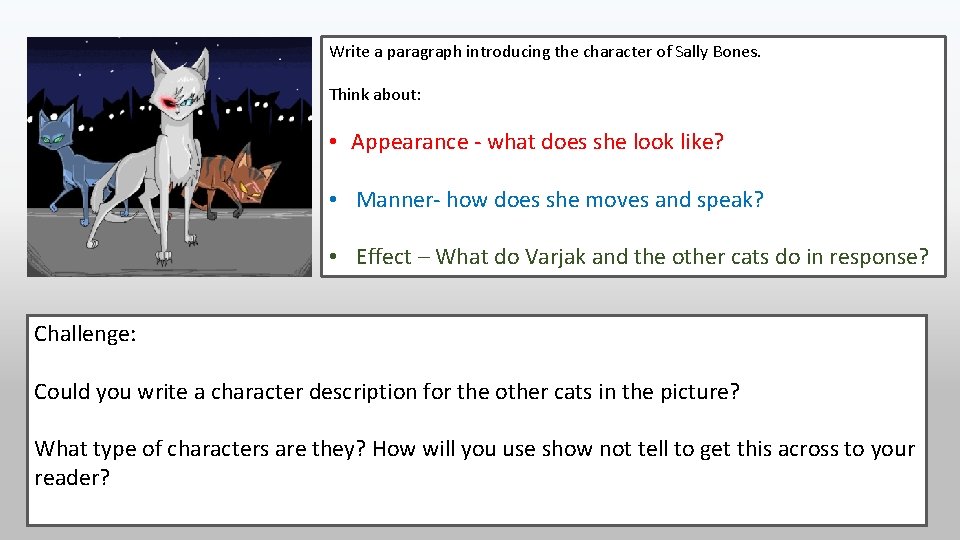 Write a paragraph introducing the character of Sally Bones.

Think about:

• Appearance - what does she look like?

• Manner- how does she moves and speak?

• Effect – What do Varjak and the other cats do in response?

Challenge:

Could you write a character description for the other cats in the picture?

What type of characters are they? How will you use show not tell to get this across to your reader?